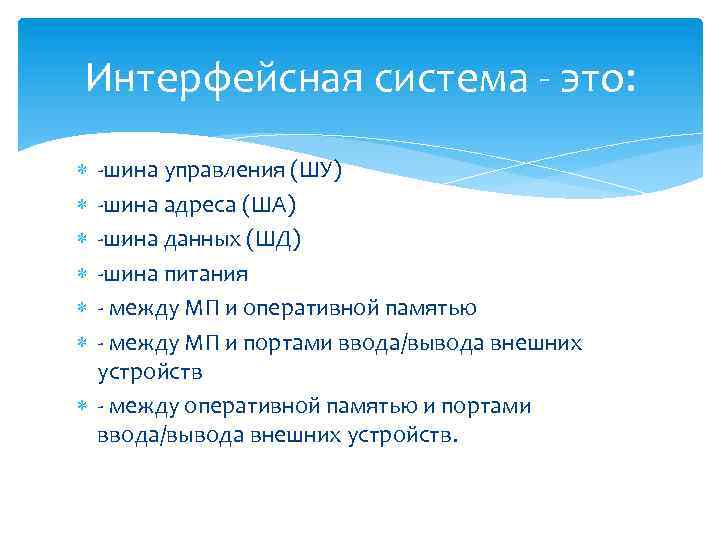 Интерфейсная система - это:

-шина управления (ШУ)
-шина адреса (ША)
-шина данных (ШД)
-шина питания
- между МП и оперативной памятью
- между МП и портами ввода/вывода внешних устройств
- между оперативной памятью и портами ввода/вывода внешних устройств.